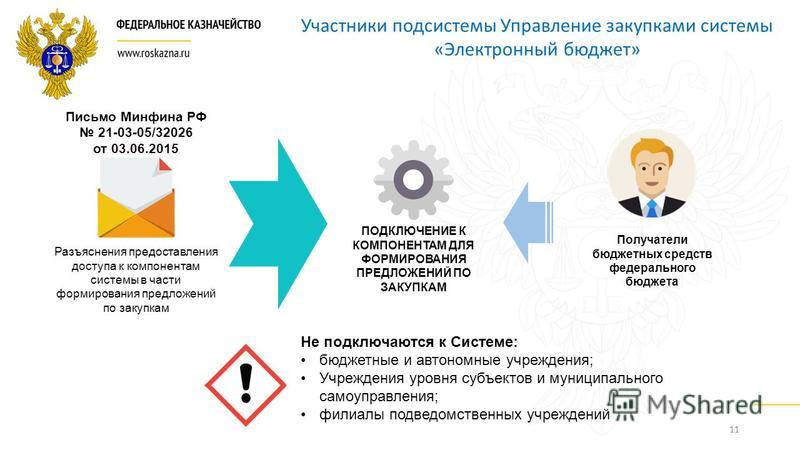 ФЕДЕРАЛЬНОЕ КАЗНАЧЕЙСТВО

www.roskazna.ru

Участники подсистемы Управление закупками системы «Электронный бюджет»

Письмо Минфина РФ № 21-03-05/32026 от 03.06.2015

Разъяснения предоставления доступа к компонентам системы в части формирования предложений по закупкам

ПОДКЛЮЧЕНИЕ К КОМПОНЕНТАМ ДЛЯ ФОРМИРОВАНИЯ ПРЕДЛОЖЕНИЙ ПО ЗАКУПКАМ

Получатели бюджетных средств федерального бюджета

Не подключаются к Системе:
• бюджетные и автономные учреждения;
• Учреждения уровня субъектов и муниципального самоуправления;
• филиалы подведомственных учреждений

MyShared

11